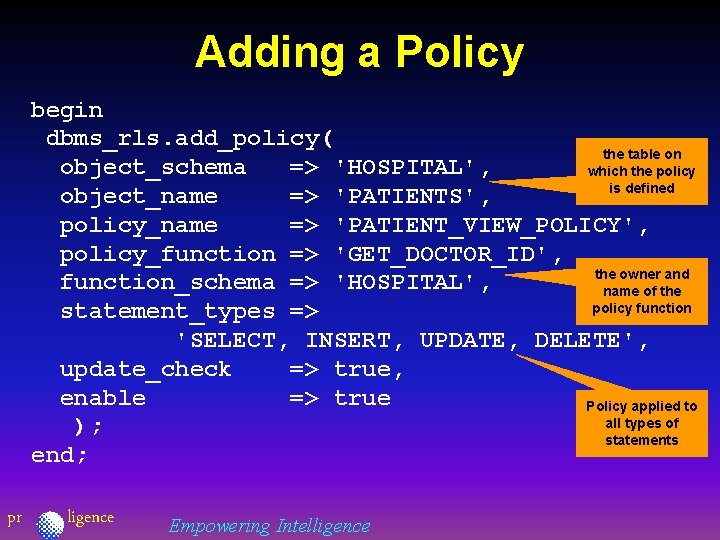 Adding a Policy

begin
 dbms_rls.add_policy(
  object_schema   => 'HOSPITAL',
  object_name     => 'PATIENTS',
  policy_name     => 'PATIENT_VIEW_POLICY',
  policy_function => 'GET_DOCTOR_ID',
  function_schema => 'HOSPITAL',
  statement_types =>
          'SELECT, INSERT, UPDATE, DELETE',
  update_check    => true,
  enable          => true
   );
end;

the table on which the policy is defined

the owner and name of the policy function

Policy applied to all types of statements

pr ligence

Empowering Intelligence